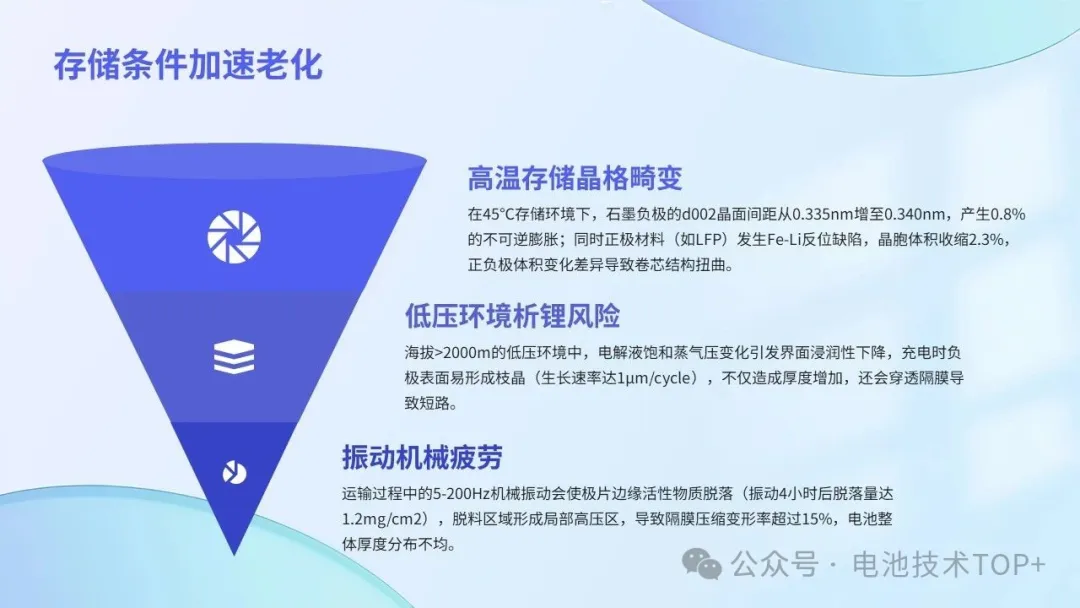 存储条件加速老化

高温存储晶格畸变

在45°C存储环境下，石墨负极的d002晶面间距从0.335nm增至0.340nm，产生0.8%的不可逆膨胀；同时正极材料（如LFP）发生Fe-Li反位缺陷，晶胞体积收缩2.3%，正负极体积变化差异导致卷芯结构扭曲。

低压环境析锂风险

海拔>2000m的低压环境中，电解液饱和蒸气压变化引发界面浸润性下降，充电时负极表面易形成枝晶（生长速率达1μm/cycle），不仅造成厚度增加，还会穿透隔膜导致短路。

振动机械疲劳

运输过程中的5-200Hz机械振动会使极片边缘活性物质脱落（振动4小时后脱落量达1.2mg/cm2），脱料区域形成局部高压区，导致隔膜压缩变形率超过15%，电池整体厚度分布不均。

公众号 · 电池技术TOP+